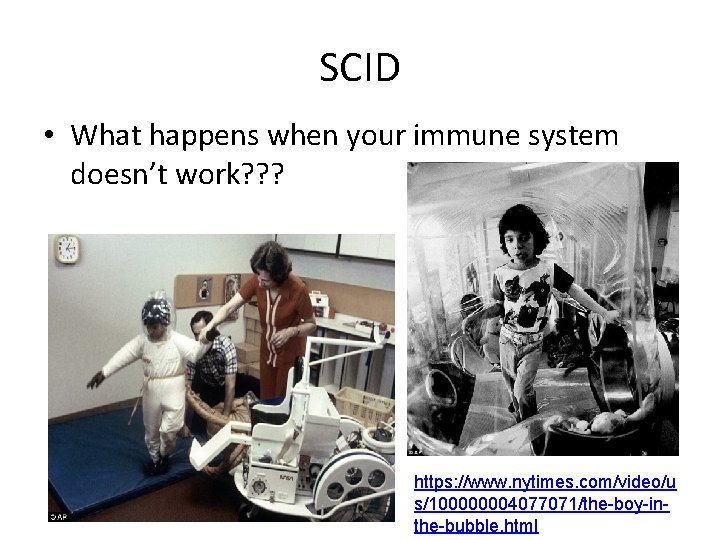 SCID

• What happens when your immune system doesn't work???

©AP

NASA

https://www.nytimes.com/video/us/100000004077071/the-boy-in-the-bubble.html